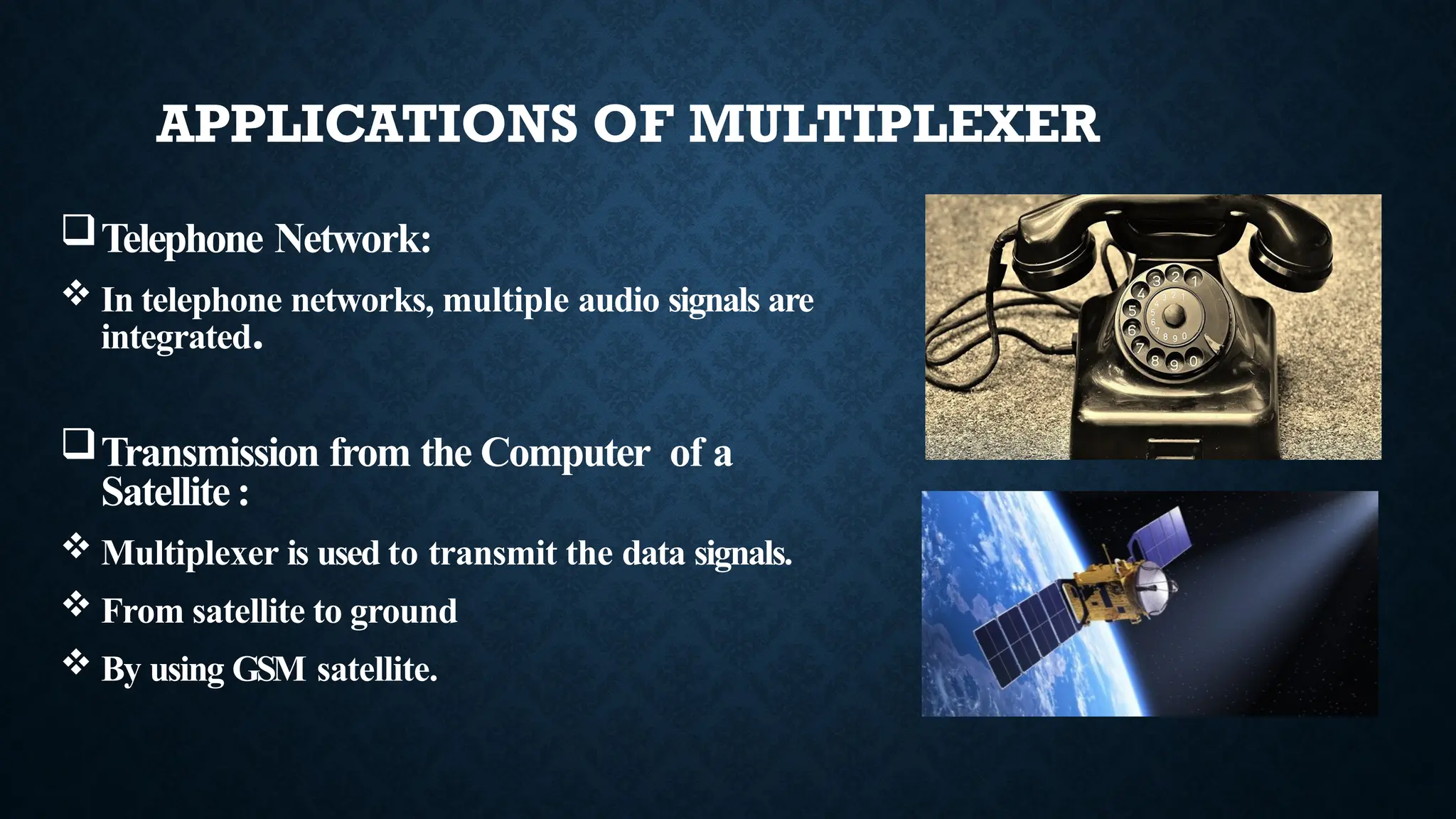 APPLICATIONS OF MULTIPLEXER

❑ Telephone Network:

❖ In telephone networks, multiple audio signals are integrated.

❑ Transmission from the Computer of a Satellite :

❖ Multiplexer is used to transmit the data signals.

❖ From satellite to ground

❖ By using GSM satellite.